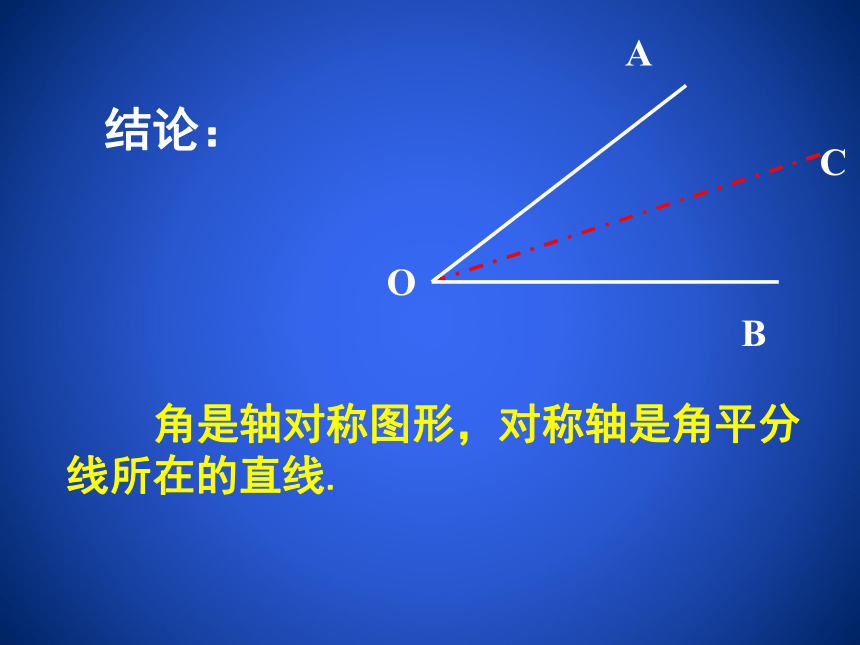 结论：

A

C

O

B

角是轴对称图形，对称轴是角平分线所在的直线.